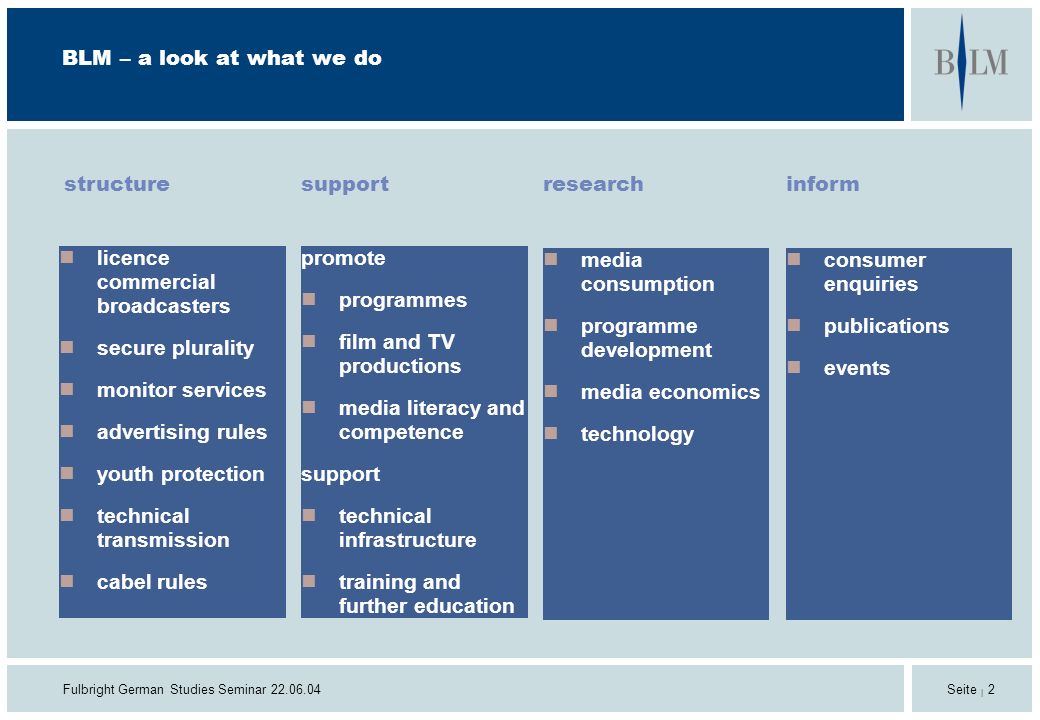 BLM – a look at what we do

BLM

structure

- licence commercial broadcasters
- secure plurality
- monitor services
- advertising rules
- youth protection
- technical transmission
- cabel rules

support

promote
- programmes
- film and TV productions
- media literacy and competence

support
- technical infrastructure
- training and further education

research

- media consumption
- programme development
- media economics
- technology

inform

- consumer enquiries
- publications
- events

Fulbright German Studies Seminar 22.06.04

Seite | 2